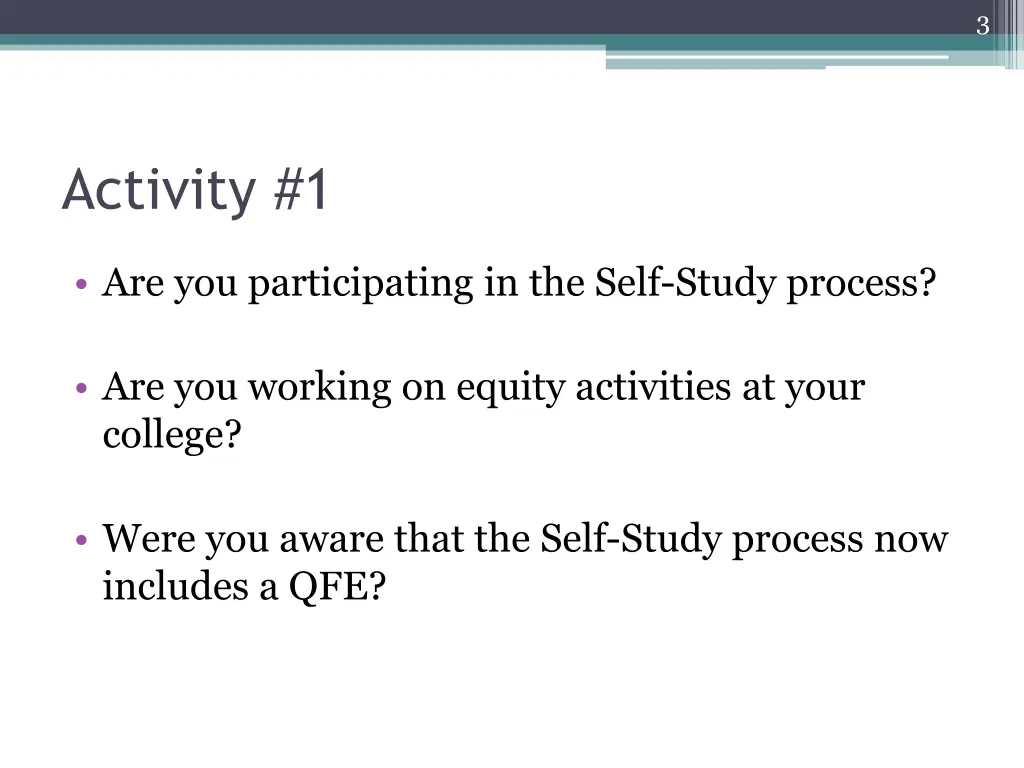 3

Activity #1

• Are you participating in the Self-Study process?

• Are you working on equity activities at your college?

• Were you aware that the Self-Study process now includes a QFE?